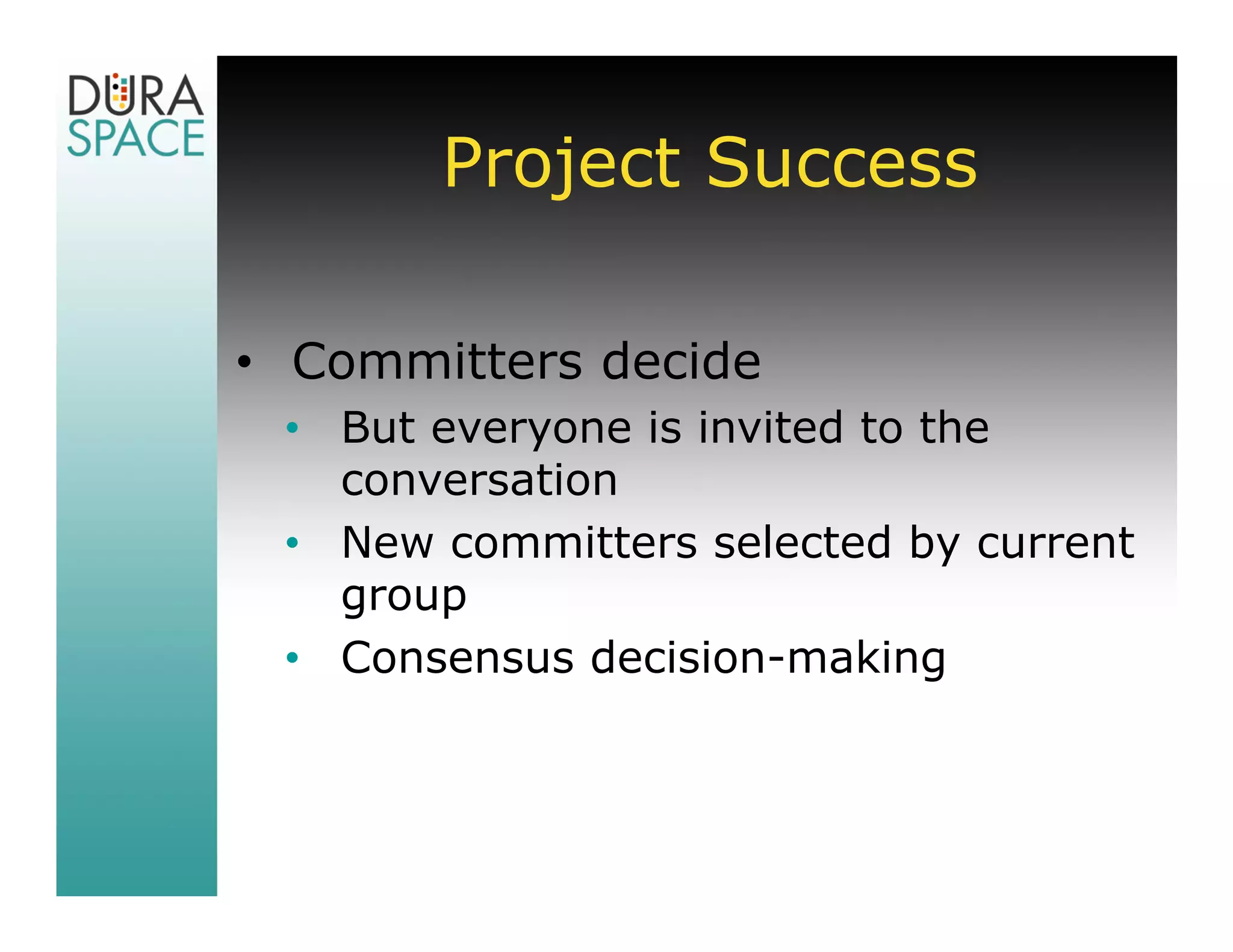 DURA SPACE

Project Success

• Committers decide
  • But everyone is invited to the conversation
  • New committers selected by current group
  • Consensus decision-making